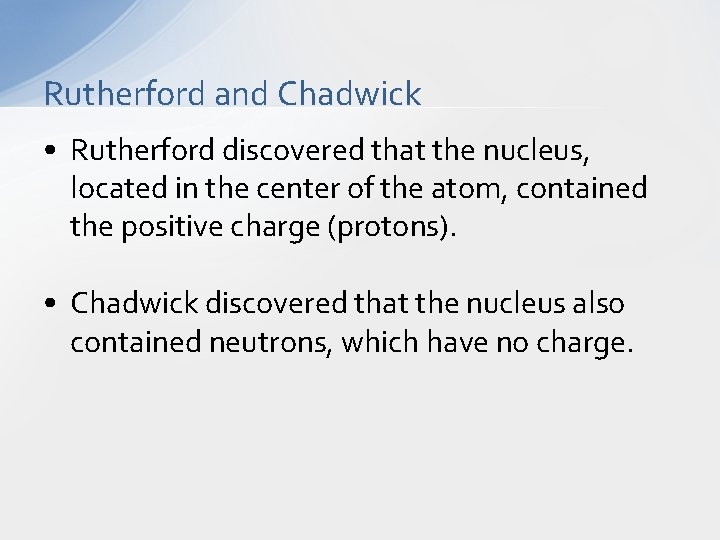 Rutherford and Chadwick

• Rutherford discovered that the nucleus, located in the center of the atom, contained the positive charge (protons).

• Chadwick discovered that the nucleus also contained neutrons, which have no charge.